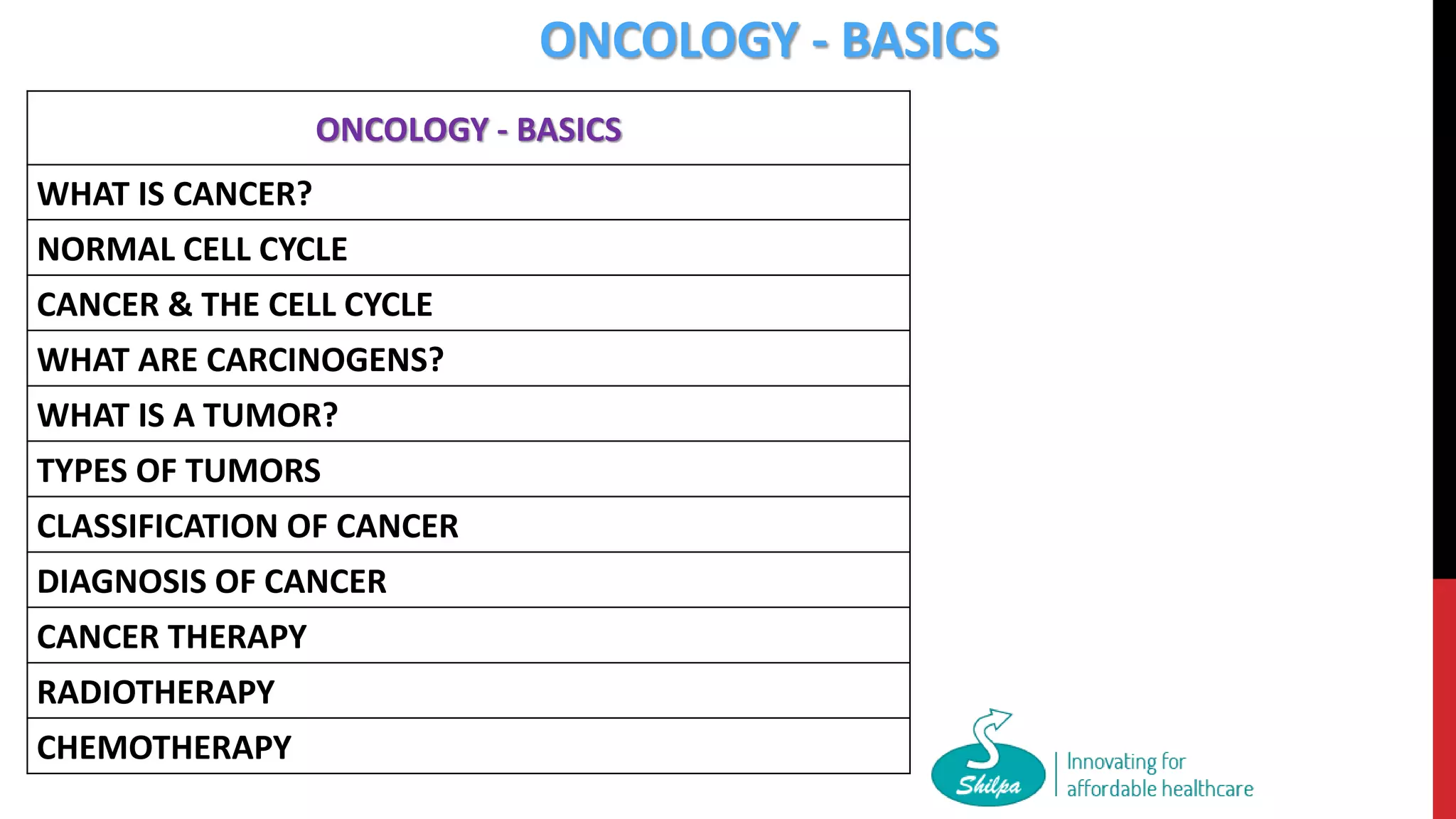 ONCOLOGY - BASICS

| ONCOLOGY - BASICS |
|---|
| WHAT IS CANCER? |
| NORMAL CELL CYCLE |
| CANCER & THE CELL CYCLE |
| WHAT ARE CARCINOGENS? |
| WHAT IS A TUMOR? |
| TYPES OF TUMORS |
| CLASSIFICATION OF CANCER |
| DIAGNOSIS OF CANCER |
| CANCER THERAPY |
| RADIOTHERAPY |
| CHEMOTHERAPY |

Shilpa
Innovating for affordable healthcare